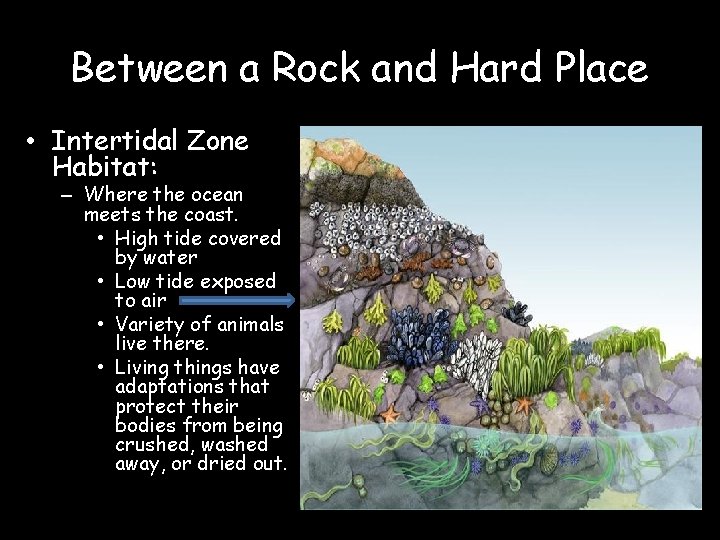 Between a Rock and Hard Place

• Intertidal Zone Habitat:
– Where the ocean meets the coast.
• High tide covered by water
• Low tide exposed to air
• Variety of animals live there.
• Living things have adaptations that protect their bodies from being crushed, washed away, or dried out.